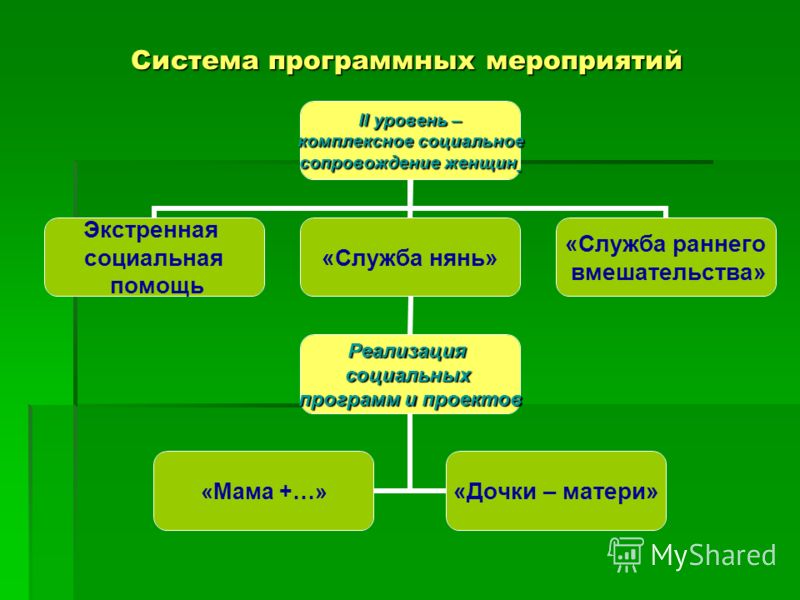 Система программных мероприятий

II уровень – комплексное социальное сопровождение женщин

Экстренная социальная помощь

«Служба нянь»

«Служба раннего вмешательства»

Реализация социальных программ и проектов

«Мама +…»

«Дочки – матери»

MyShared